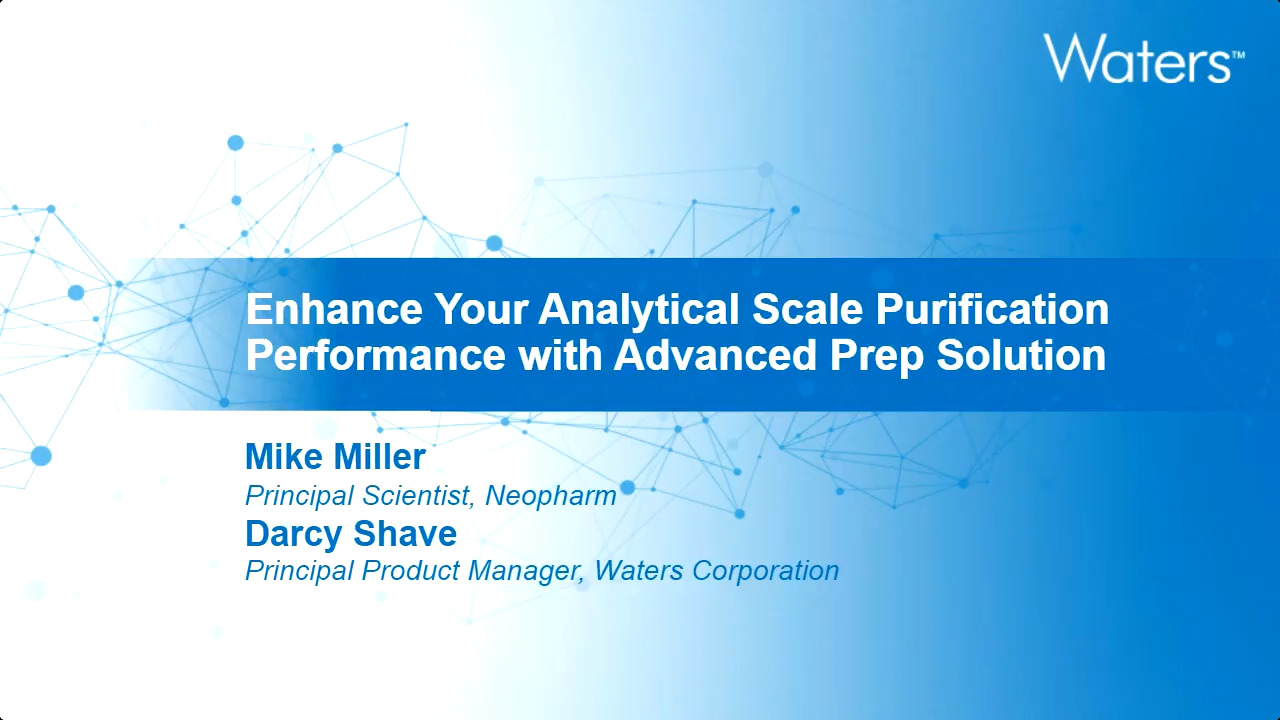 Waters™

Enhance Your Analytical Scale Purification Performance with Advanced Prep Solution

Mike Miller
Principal Scientist, Neopharm
Darcy Shave
Principal Product Manager, Waters Corporation